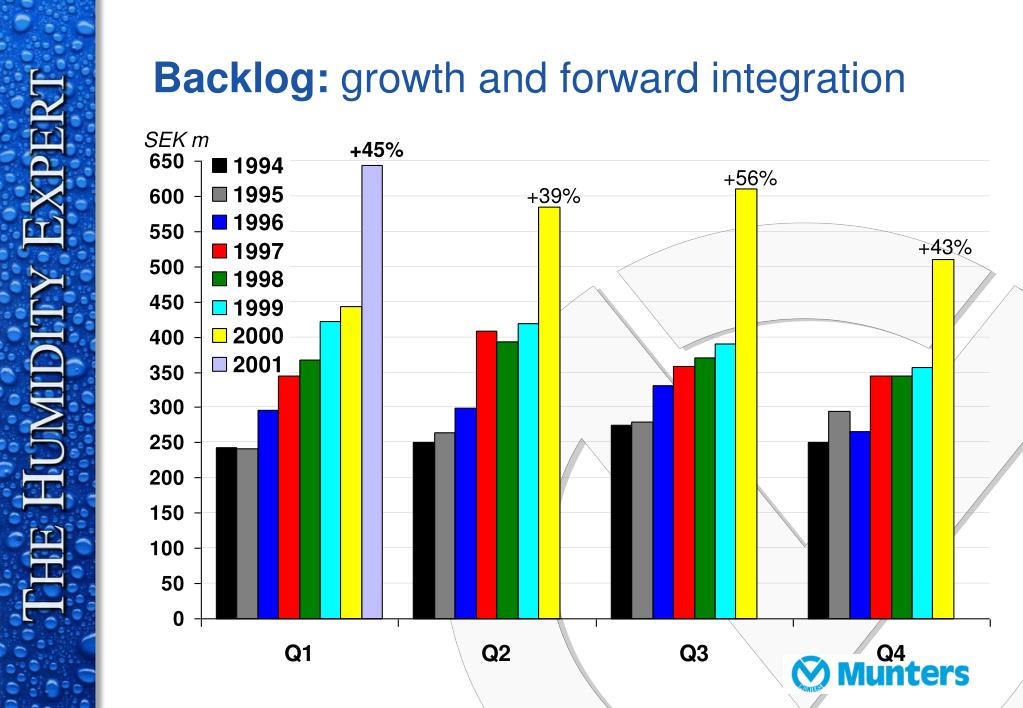 THE HUMIDITY EXPERT

Backlog: growth and forward integration

SEK m

650
600
550
500
450
400
350
300
250
200
150
100
50
0

1994
1995
1996
1997
1998
1999
2000
2001

+45%
+39%
+56%
+43%

Q1
Q2
Q3
Q4

Munters